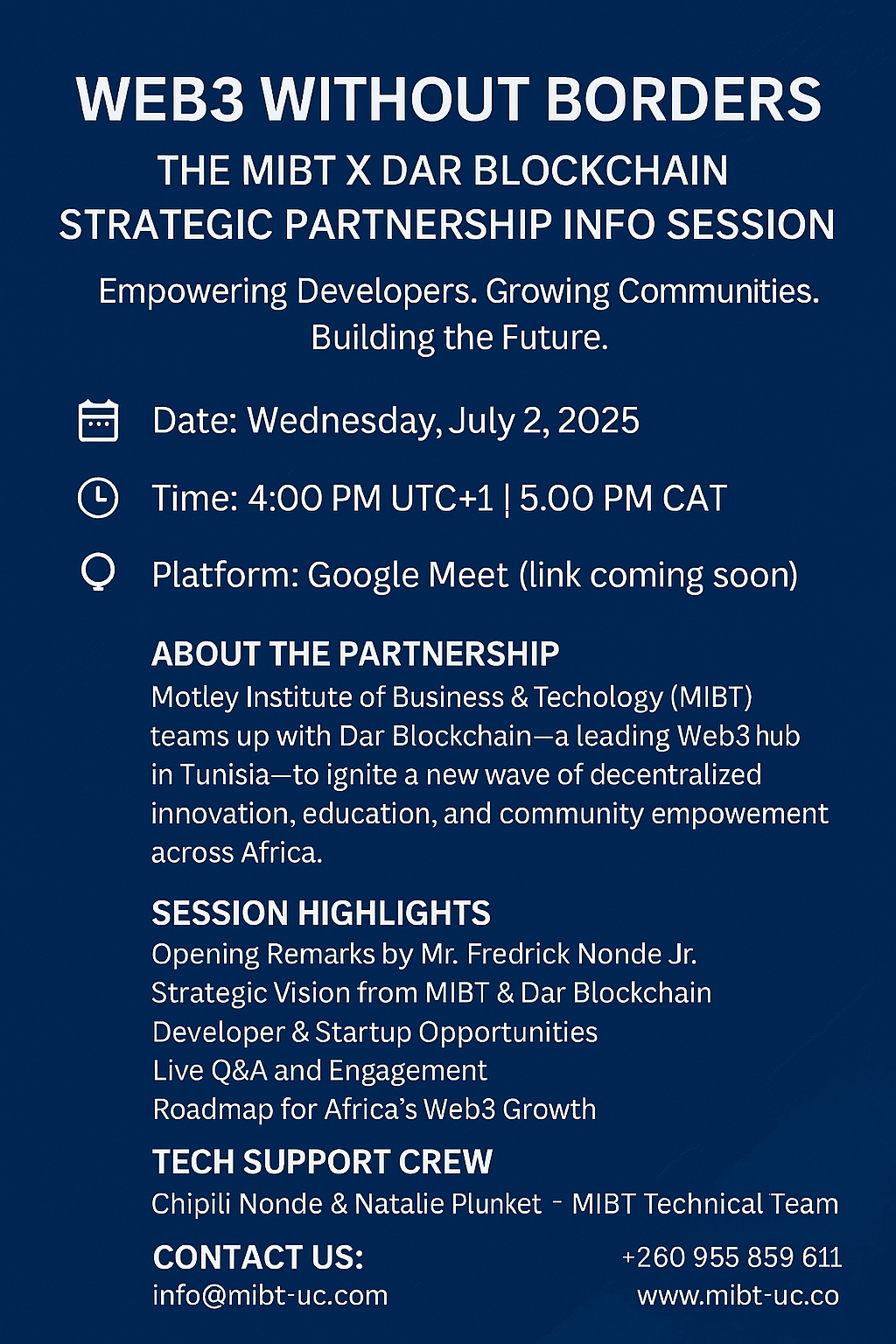 WEB3 WITHOUT BORDERS

THE MIBT X DAR BLOCKCHAIN STRATEGIC PARTNERSHIP INFO SESSION

Empowering Developers. Growing Communities. Building the Future.

Date: Wednesday, July 2, 2025

Time: 4:00 PM UTC+1 | 5.00 PM CAT

Platform: Google Meet (link coming soon)

ABOUT THE PARTNERSHIP
Motley Institute of Business & Techology (MIBT) teams up with Dar Blockchain—a leading Web3 hub in Tunisia—to ignite a new wave of decentralized innovation, education, and community empowement across Africa.

SESSION HIGHLIGHTS
Opening Remarks by Mr. Fredrick Nonde Jr.
Strategic Vision from MIBT & Dar Blockchain
Developer & Startup Opportunities
Live Q&A and Engagement
Roadmap for Africa's Web3 Growth

TECH SUPPORT CREW
Chipili Nonde & Natalie Plunket - MIBT Technical Team

CONTACT US:
info@mibt-uc.com

+260 955 859 611
www.mibt-uc.co